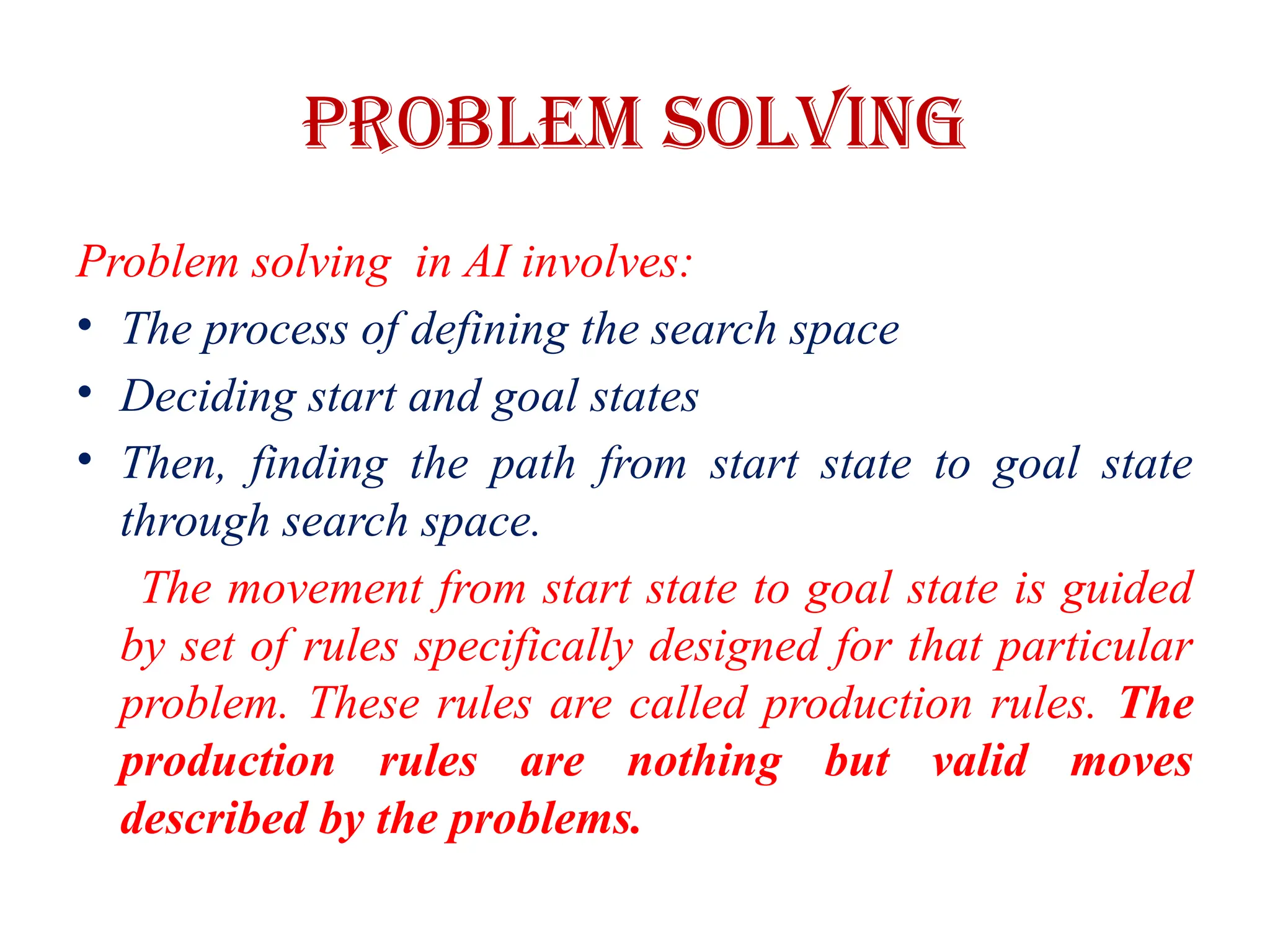 PROBLEM SOLVING

Problem solving in AI involves:

• The process of defining the search space
• Deciding start and goal states
• Then, finding the path from start state to goal state through search space.

The movement from start state to goal state is guided by set of rules specifically designed for that particular problem. These rules are called production rules. The production rules are nothing but valid moves described by the problems.